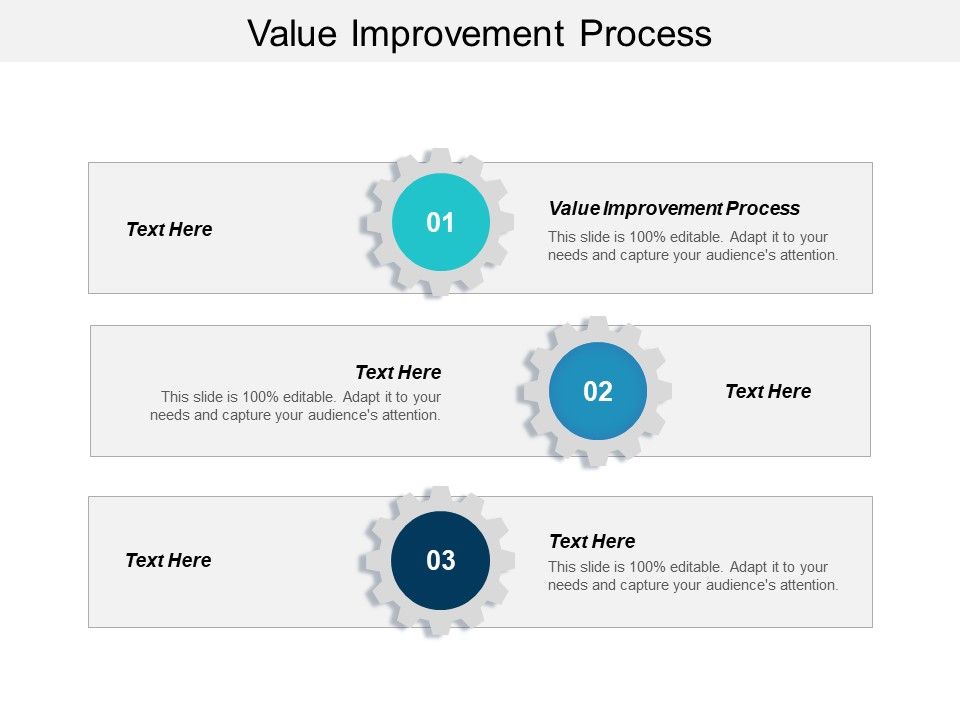 Value Improvement Process

Text Here

01

Value Improvement Process
This slide is 100% editable. Adapt it to your needs and capture your audience's attention.

Text Here
This slide is 100% editable. Adapt it to your needs and capture your audience's attention.

02

Text Here

Text Here

03

Text Here
This slide is 100% editable. Adapt it to your needs and capture your audience's attention.